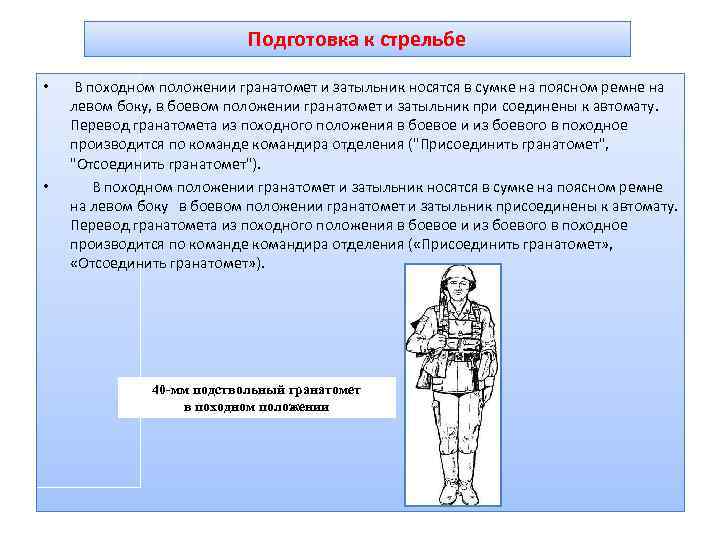 Подготовка к стрельбе

• В походном положении гранатомет и затыльник носятся в сумке на поясном ремне на левом боку, в боевом положении гранатомет и затыльник при соединены к автомату. Перевод гранатомета из походного положения в боевое и из боевого в походное производится по команде командира отделения ("Присоединить гранатомет", "Отсоединить гранатомет").

• В походном положении гранатомет и затыльник носятся в сумке на поясном ремне на левом боку в боевом положении гранатомет и затыльник присоединены к автомату. Перевод гранатомета из походного положения в боевое и из боевого в походное производится по команде командира отделения («Присоединить гранатомет», «Отсоединить гранатомет»).

40-мм подствольный гранатомет в походном положении